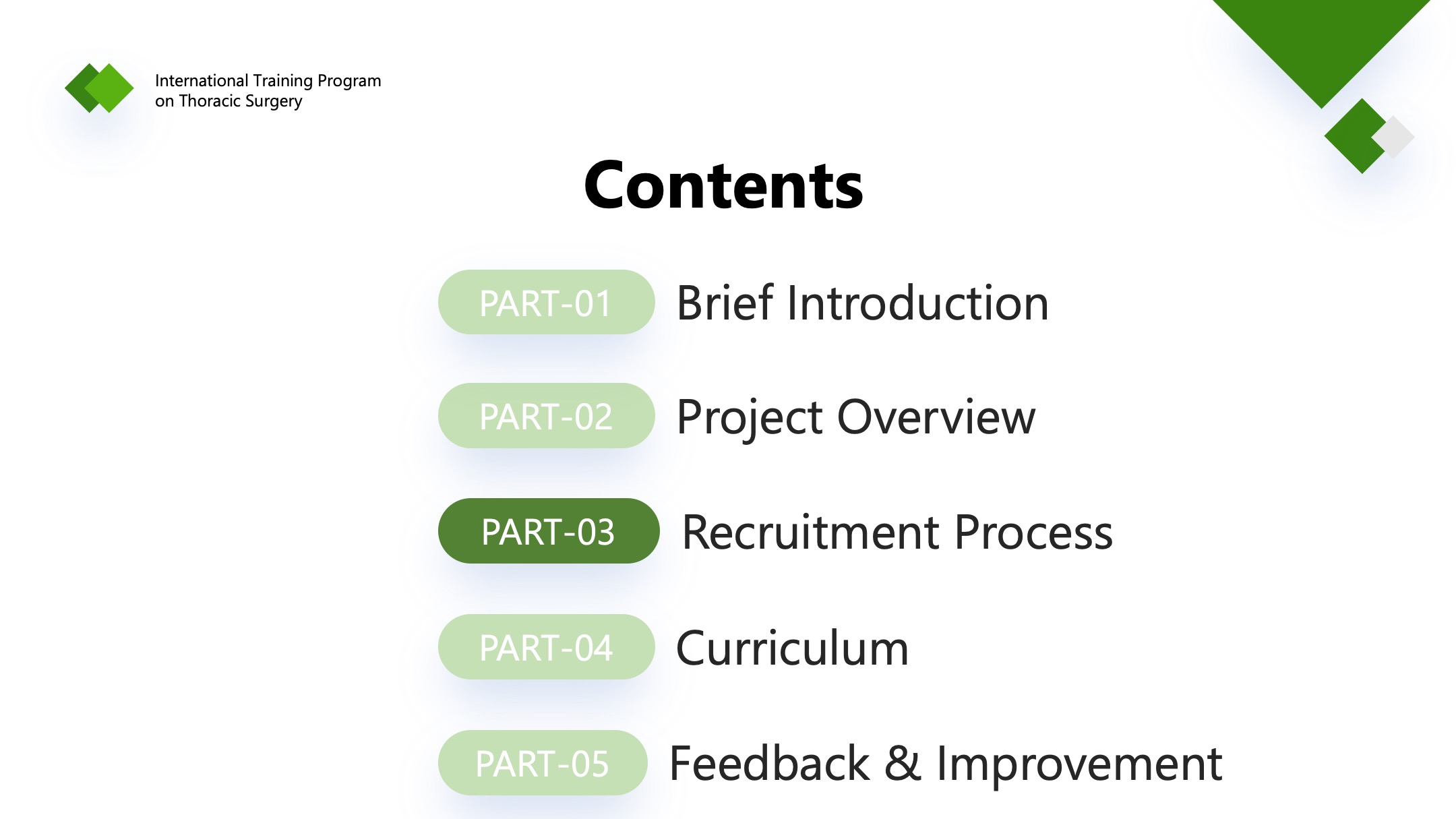 International Training Program
on Thoracic Surgery

Contents

PART-01 Brief Introduction

PART-02 Project Overview

PART-03 Recruitment Process

PART-04 Curriculum

PART-05 Feedback & Improvement